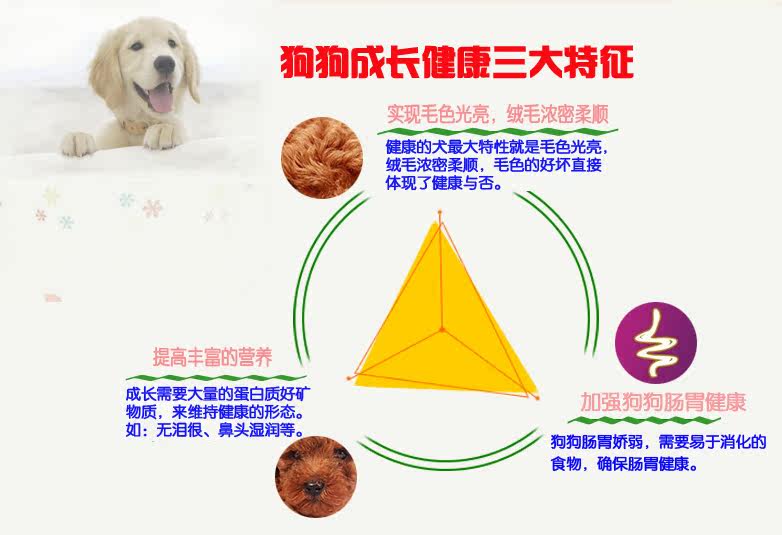 狗狗成长健康三大特征

实现毛色光亮，绒毛浓密柔顺

健康的犬最大特性就是毛色光亮，绒毛浓密柔顺，毛色的好坏直接体现了健康与否。

提高丰富的营养

成长需要大量的蛋白质好矿物质，来维持健康的形态。如：无泪很、鼻头湿润等。

加强狗狗肠胃健康

狗狗肠胃娇弱，需要易于消化的食物，确保肠胃健康。